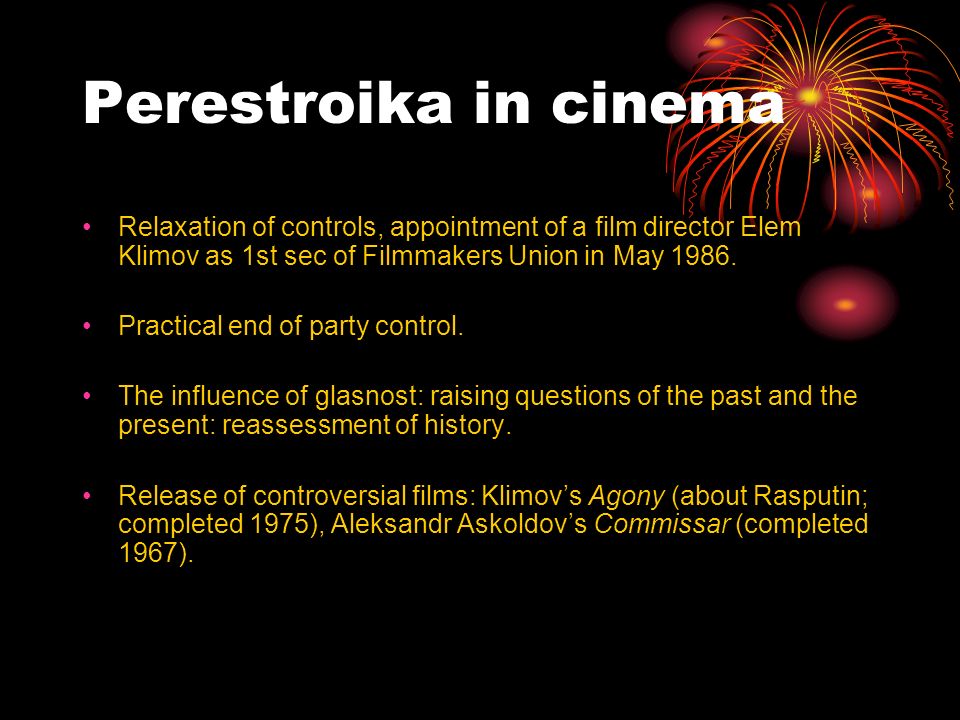 Perestroika in cinema

• Relaxation of controls, appointment of a film director Elem Klimov as 1st sec of Filmmakers Union in May 1986.

• Practical end of party control.

• The influence of glasnost: raising questions of the past and the present: reassessment of history.

• Release of controversial films: Klimov’s Agony (about Rasputin; completed 1975), Aleksandr Askoldov’s Commissar (completed 1967).